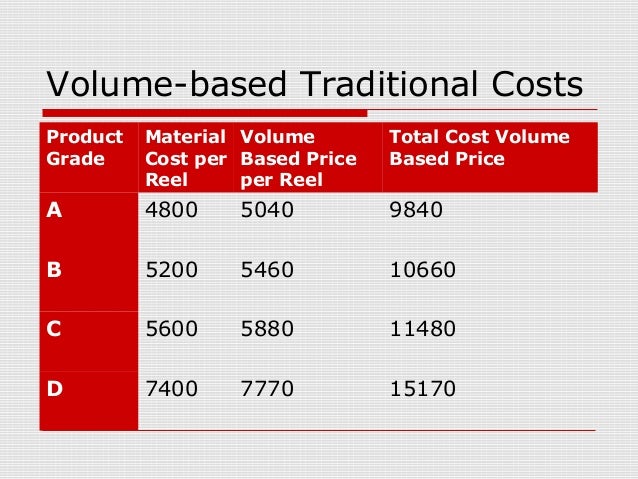 Volume-based Traditional Costs

| Product Grade | Material Cost per Reel | Volume Based Price per Reel | Total Cost Volume Based Price |
|---|---|---|---|
| A | 4800 | 5040 | 9840 |
| B | 5200 | 5460 | 10660 |
| C | 5600 | 5880 | 11480 |
| D | 7400 | 7770 | 15170 |